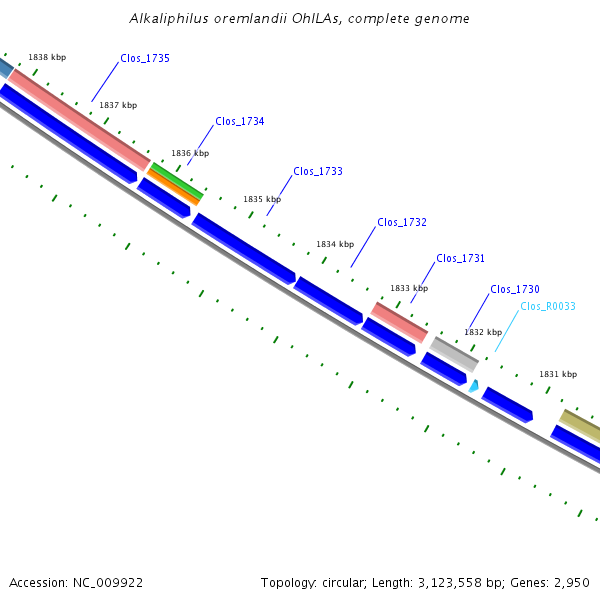 Alkaliphilus oremlandii OhILAs, complete genome

1838 kbp
Clos_1735
1837 kbp
Clos_1734
1836 kbp
Clos_1733
1835 kbp
Clos_1732
1834 kbp
Clos_1731
1833 kbp
Clos_1730
Clos_R0033
1832 kbp
1831 kbp

Accession: NC_009922

Topology: circular; Length: 3,123,558 bp; Genes: 2,950